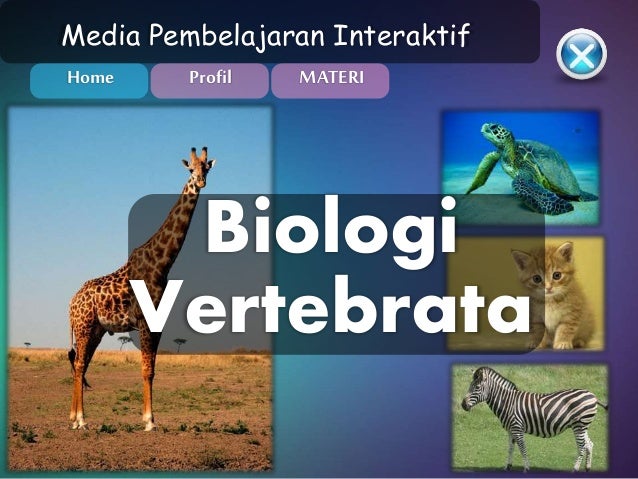 Media Pembelajaran Interaktif

Home
Profil
MATERI

Biologi Vertebrata